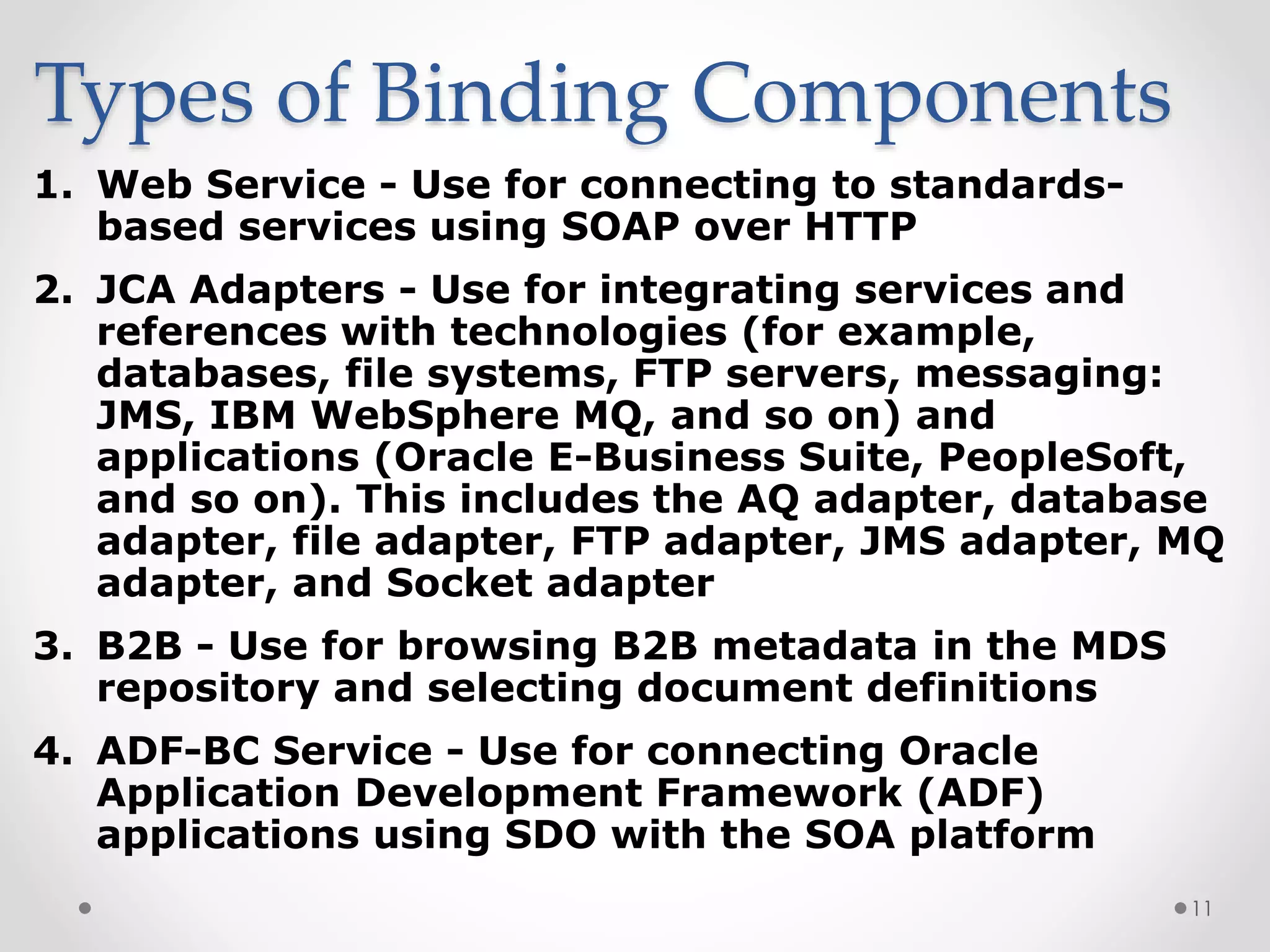 Types of Binding Components

1. Web Service - Use for connecting to standards-based services using SOAP over HTTP

2. JCA Adapters - Use for integrating services and references with technologies (for example, databases, file systems, FTP servers, messaging: JMS, IBM WebSphere MQ, and so on) and applications (Oracle E-Business Suite, PeopleSoft, and so on). This includes the AQ adapter, database adapter, file adapter, FTP adapter, JMS adapter, MQ adapter, and Socket adapter

3. B2B - Use for browsing B2B metadata in the MDS repository and selecting document definitions

4. ADF-BC Service - Use for connecting Oracle Application Development Framework (ADF) applications using SDO with the SOA platform

11